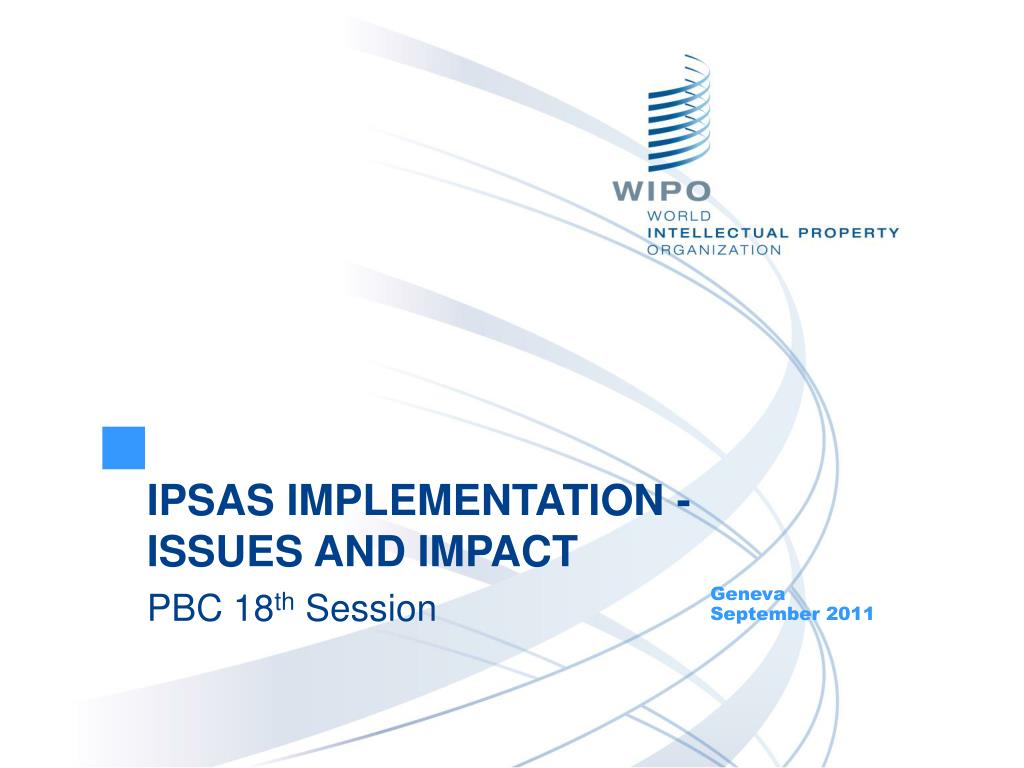 WIPO
WORLD
INTELLECTUAL PROPERTY
ORGANIZATION

IPSAS IMPLEMENTATION - ISSUES AND IMPACT

PBC 18$^{th}$ Session

Geneva
September 2011